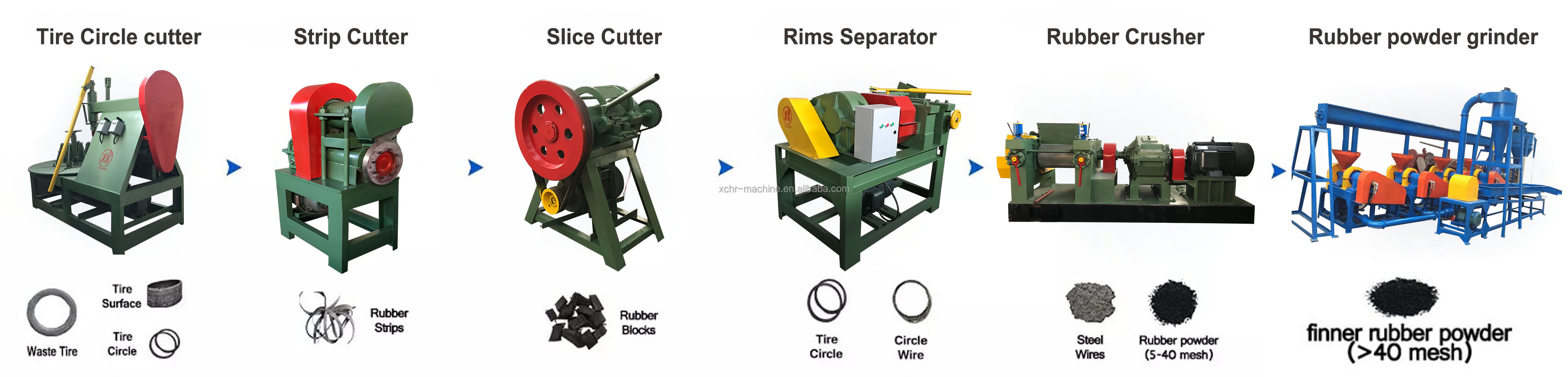 Tire Circle cutter

Strip Cutter

Slice Cutter

Rims Separator

Rubber Crusher

Rubber powder grinder

xchr-machine.en.alibaba.com

Waste Tire

Tire Surface

Tire Circle

Rubber Strips

Rubber Blocks

Tire Circle

Circle Wire

Steel Wires

Rubber powder (5-40 mesh)

finner rubber powder (>40 mesh)